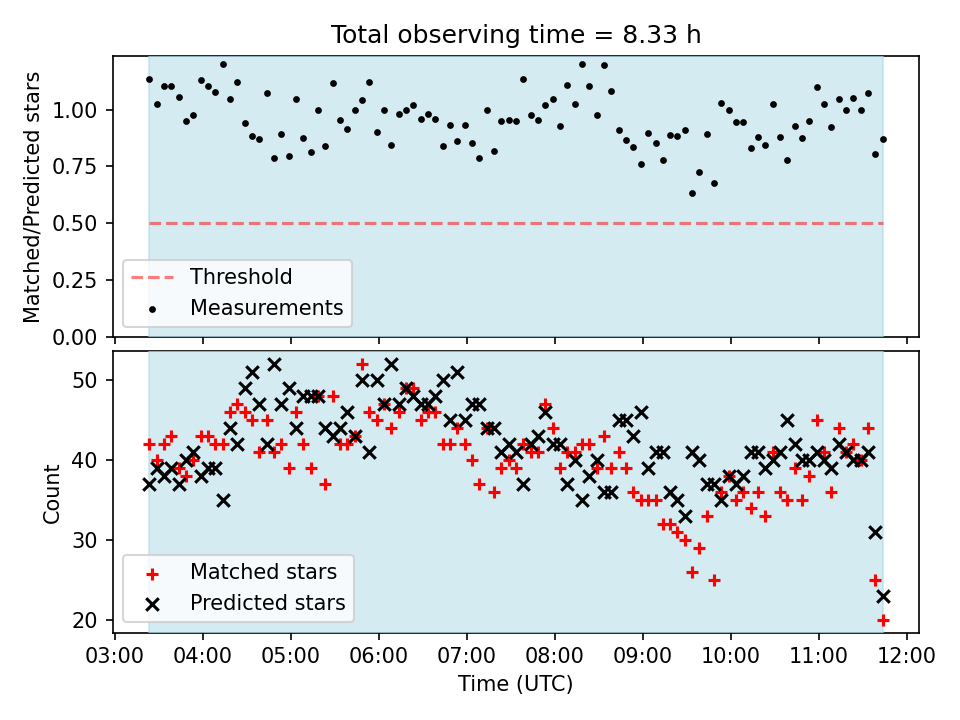 Total observing time = 8.33 h

Matched/Predicted stars

1.00
0.75
0.50
0.25
0.00

Threshold
Measurements

Count

50
40
30
20

Matched stars
Predicted stars

03:00 04:00 05:00 06:00 07:00 08:00 09:00 10:00 11:00 12:00

Time (UTC)